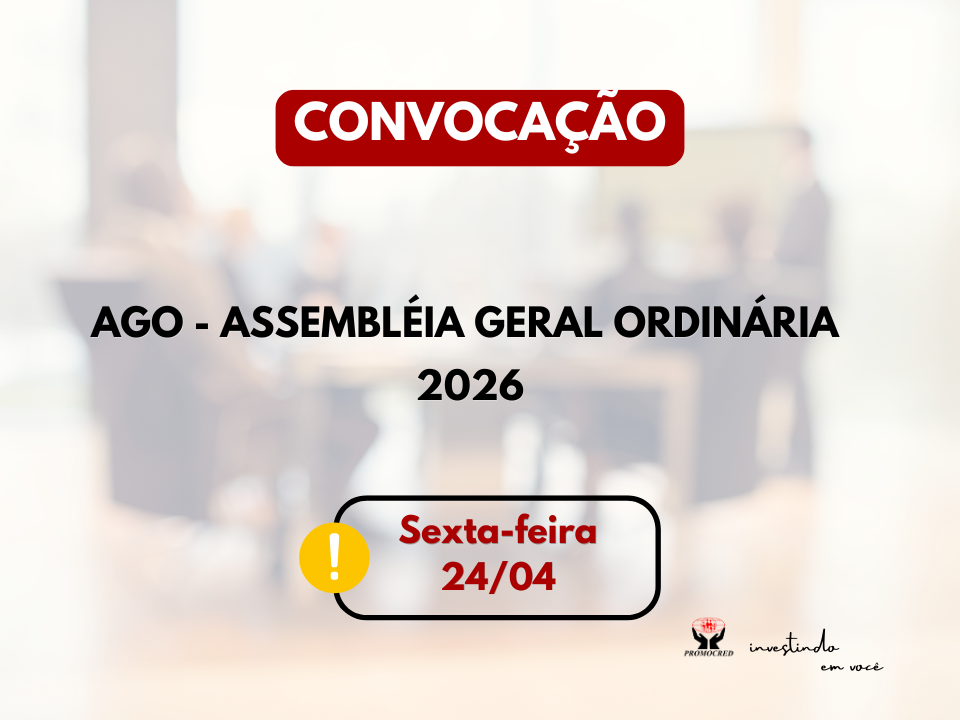 CONVOCAÇÃO

AGO - ASSEMBLÉIA GERAL ORDINÁRIA 2026

!

Sexta-feira 24/04

PROMOCRED

investindo em você